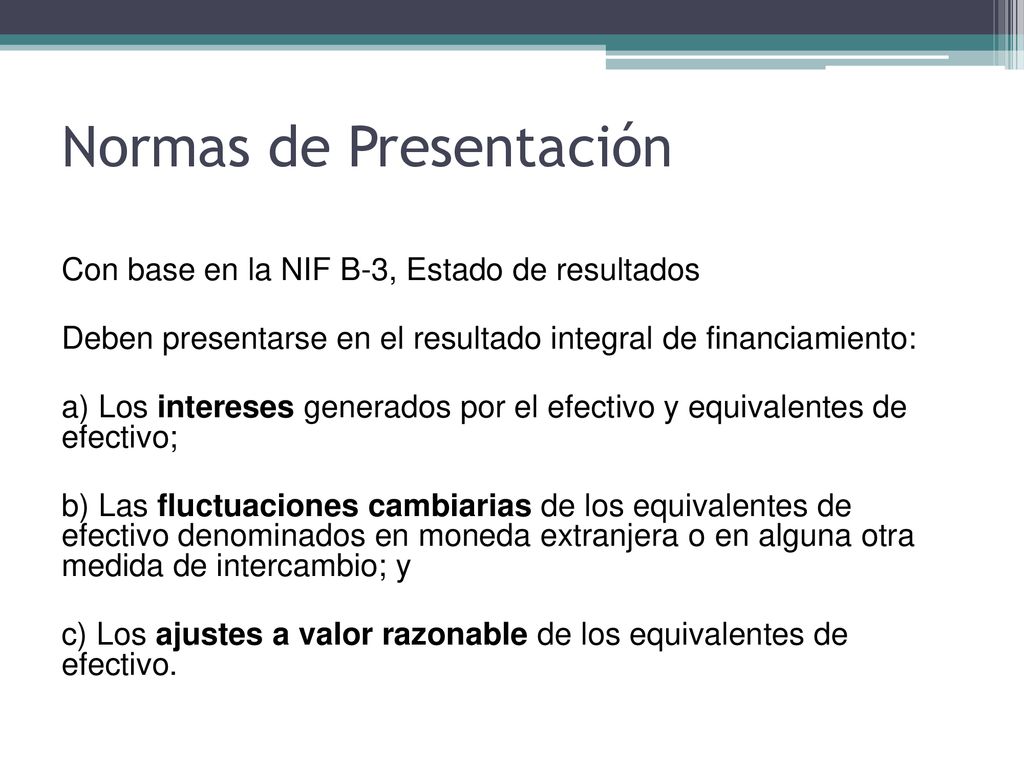 Normas de Presentación

Con base en la NIF B-3, Estado de resultados

Deben presentarse en el resultado integral de financiamiento:

a) Los intereses generados por el efectivo y equivalentes de efectivo;

b) Las fluctuaciones cambiarias de los equivalentes de efectivo denominados en moneda extranjera o en alguna otra medida de intercambio; y

c) Los ajustes a valor razonable de los equivalentes de efectivo.